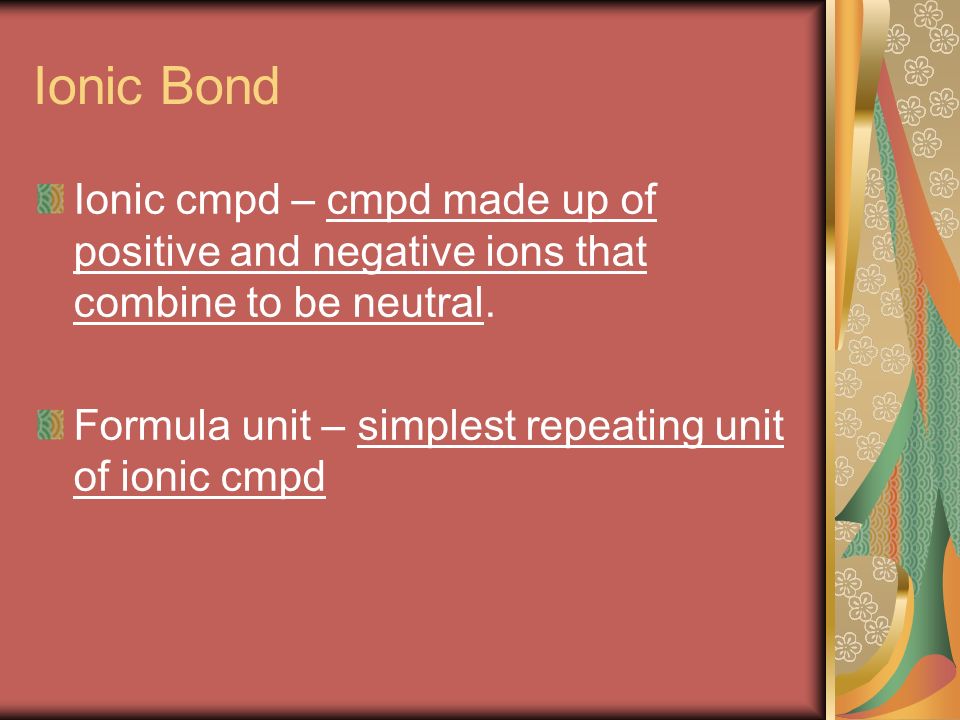 Ionic Bond

Ionic cmpd – cmpd made up of positive and negative ions that combine to be neutral.

Formula unit – simplest repeating unit of ionic cmpd